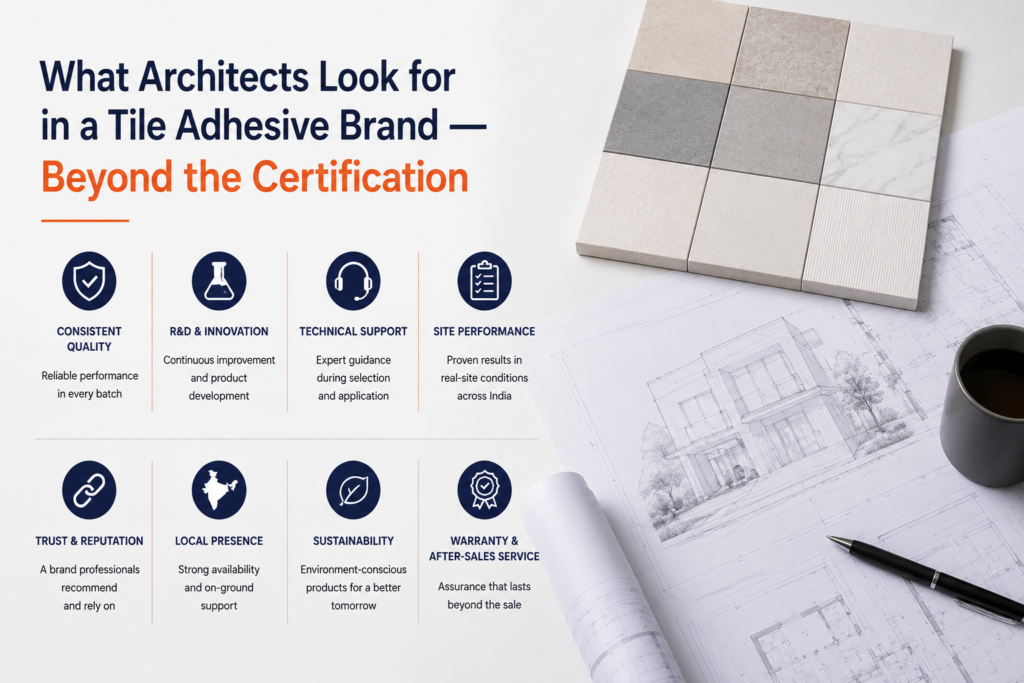 What Architects Look for in a Tile Adhesive Brand — Beyond the Certification

CONSISTENT QUALITY
Reliable performance in every batch

R&D & INNOVATION
Continuous improvement and product development

TECHNICAL SUPPORT
Expert guidance during selection and application

SITE PERFORMANCE
Proven results in real-site conditions across India

TRUST & REPUTATION
A brand professionals recommend and rely on

LOCAL PRESENCE
Strong availability and on-ground support

SUSTAINABILITY
Environment-conscious products for a better tomorrow

WARRANTY & AFTER-SALES SERVICE
Assurance that lasts beyond the sale